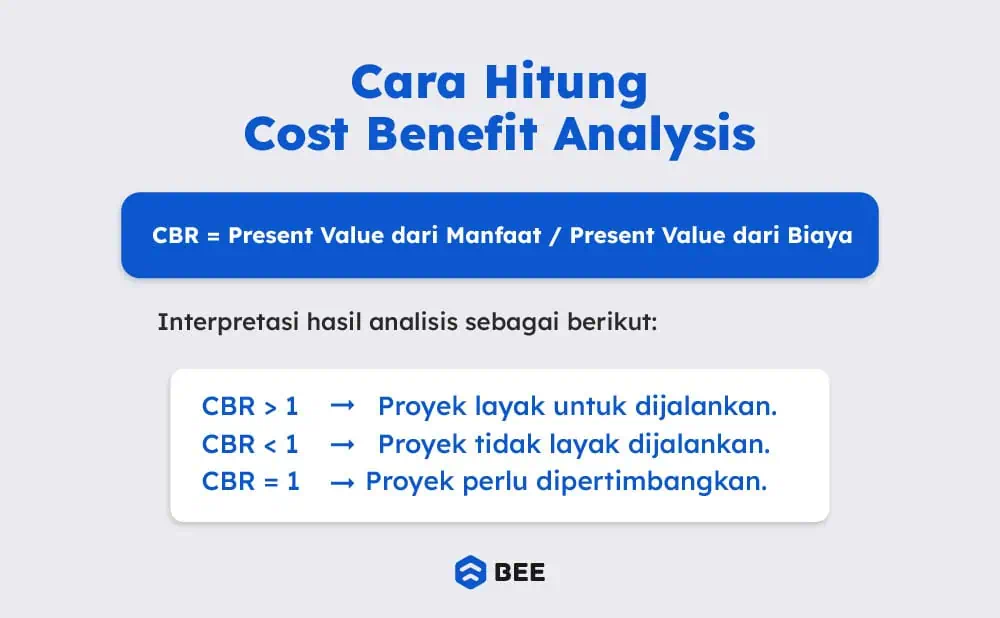 Cara Hitung
Cost Benefit Analysis

CBR = Present Value dari Manfaat / Present Value dari Biaya

Interpretasi hasil analisis sebagai berikut:

CBR > 1 → Proyek layak untuk dijalankan.
CBR < 1 → Proyek tidak layak dijalankan.
CBR = 1 → Proyek perlu dipertimbangkan.

BEE